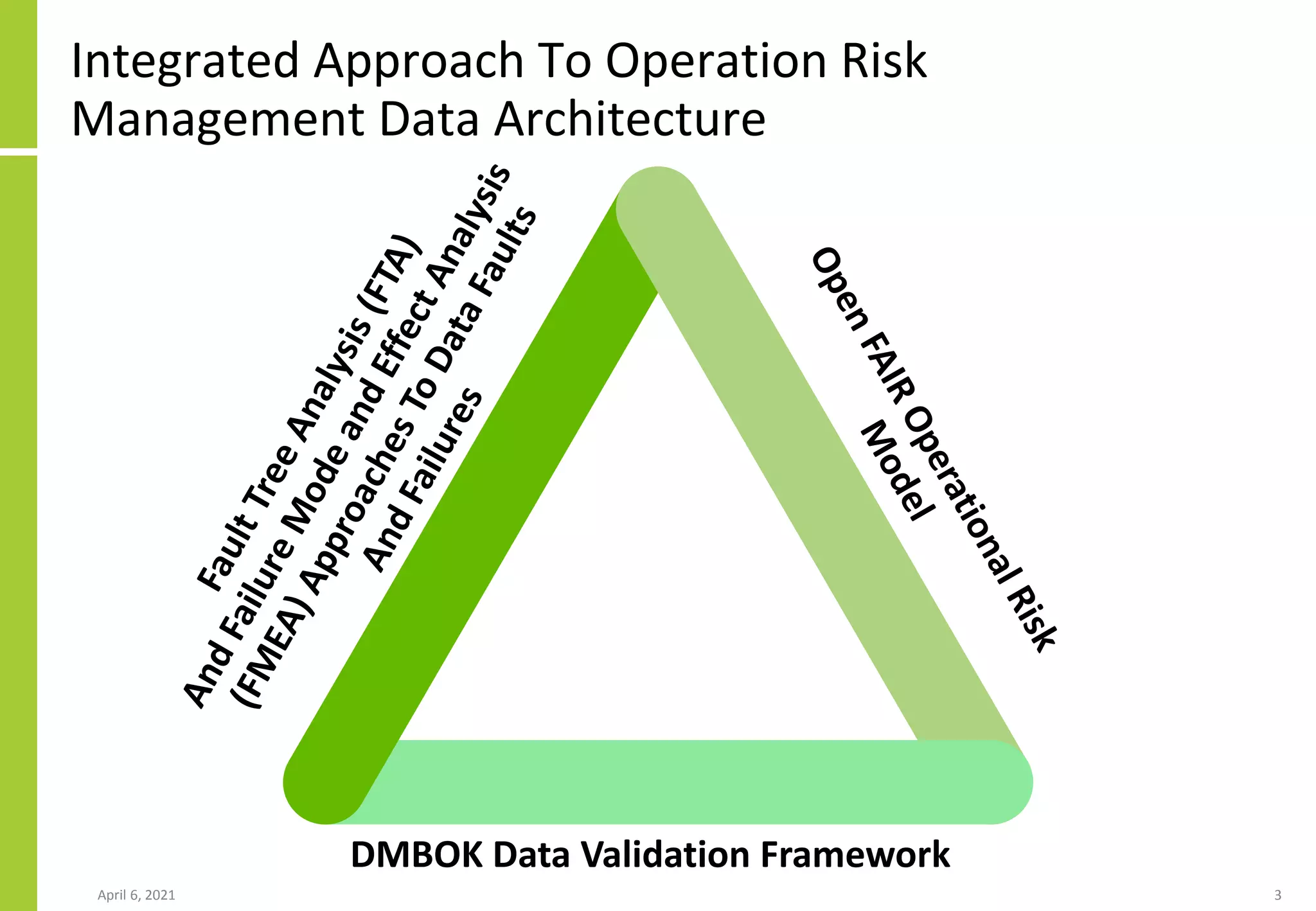 Integrated Approach To Operation Risk Management Data Architecture

Fault Tree Analysis (FTA) And Failure Mode and Effect Analysis (FMEA) Approaches To Data Faults And Failures

Open FAIR Operational Risk Model

DMBOK Data Validation Framework

April 6, 2021

3